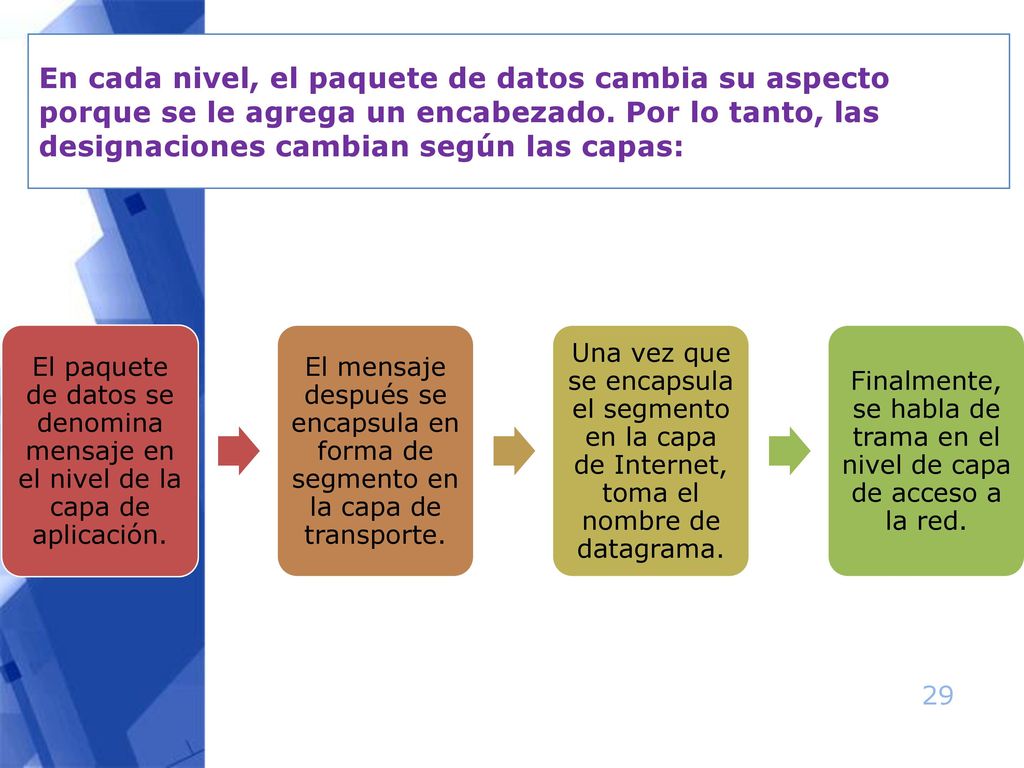 En cada nivel, el paquete de datos cambia su aspecto porque se le agrega un encabezado. Por lo tanto, las designaciones cambian según las capas:

El paquete de datos se denomina mensaje en el nivel de la capa de aplicación.

El mensaje después se encapsula en forma de segmento en la capa de transporte.

Una vez que se encapsula el segmento en la capa de Internet, toma el nombre de datagrama.

Finalmente, se habla de trama en el nivel de capa de acceso a la red.

29